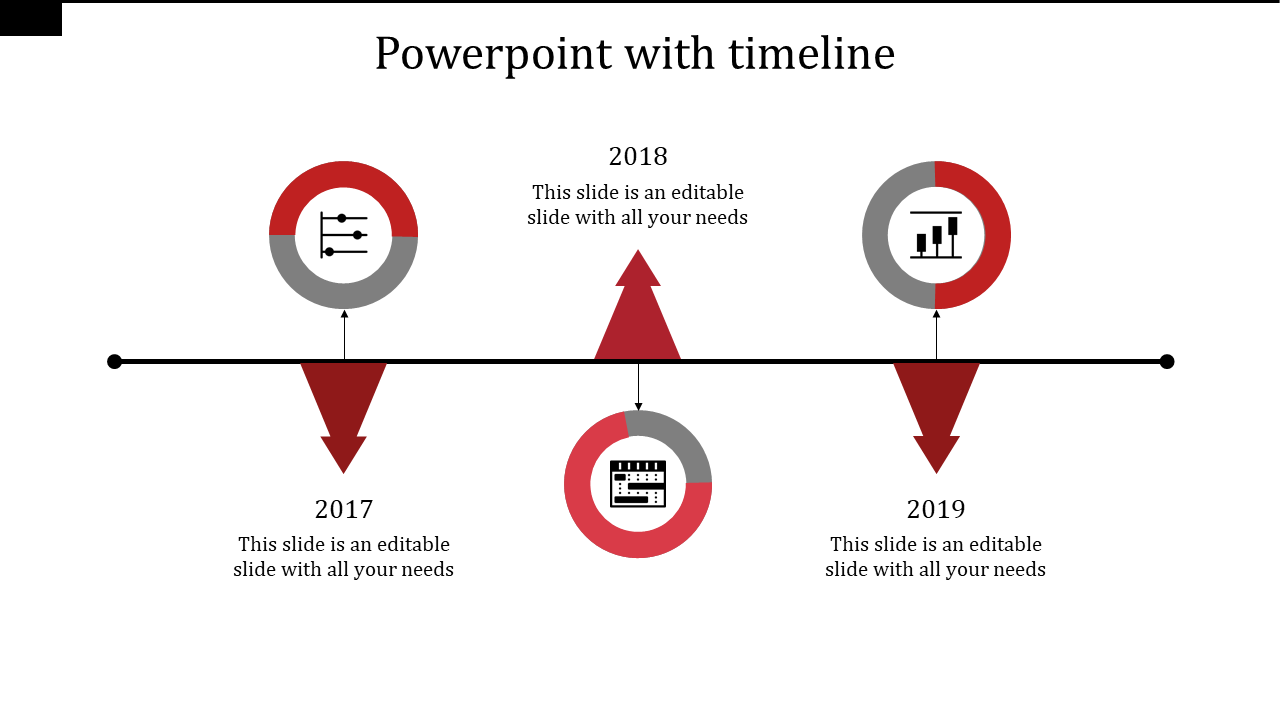 Powerpoint with timeline

2018
This slide is an editable slide with all your needs

2017
This slide is an editable slide with all your needs

2019
This slide is an editable slide with all your needs